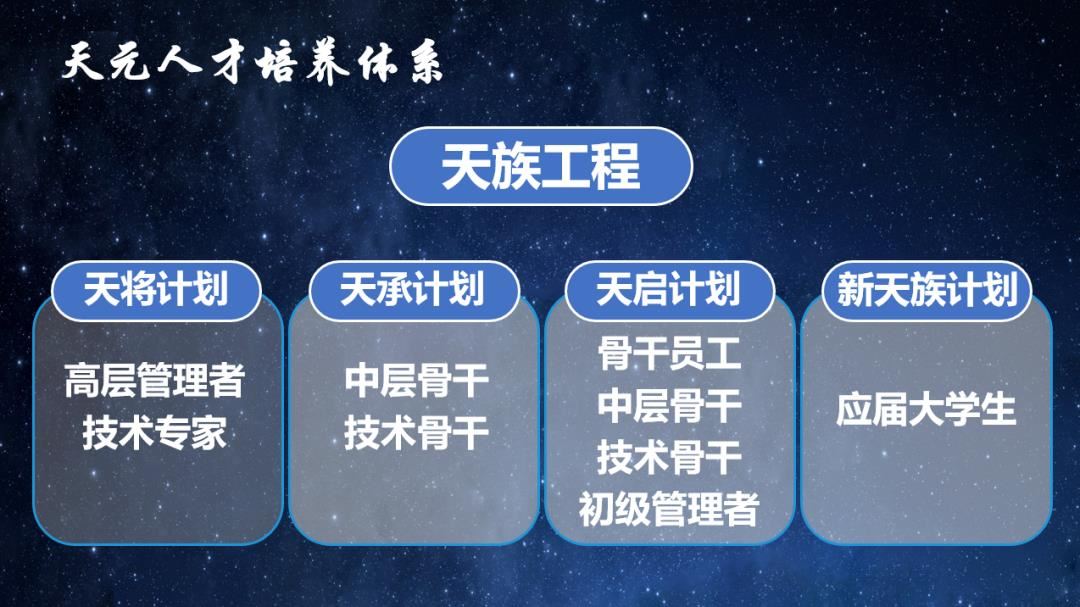 天元人才培养体系

天族工程

天将计划

高层管理者
技术专家

天承计划

中层骨干
技术骨干

天启计划

骨干员工
中层骨干
技术骨干
初级管理者

新天族计划

应届大学生